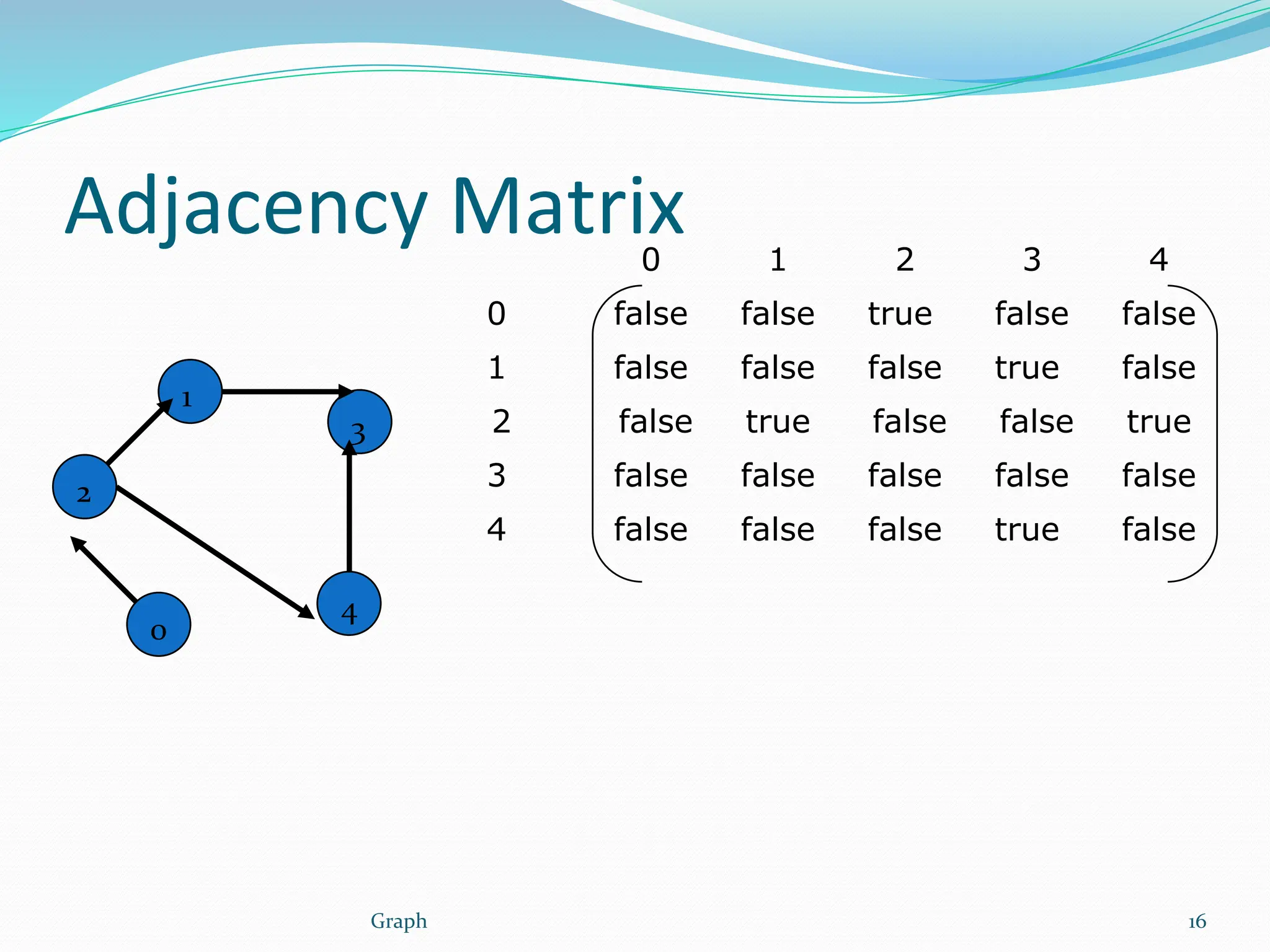 Adjacency Matrix

|   | 0 | 1 | 2 | 3 | 4 |
|---|---|---|---|---|---|
| 0 | false | false | true | false | false |
| 1 | false | false | false | true | false |
| 2 | false | true | false | false | true |
| 3 | false | false | false | false | false |
| 4 | false | false | false | true | false |

1
3
2
4
0

Graph

16